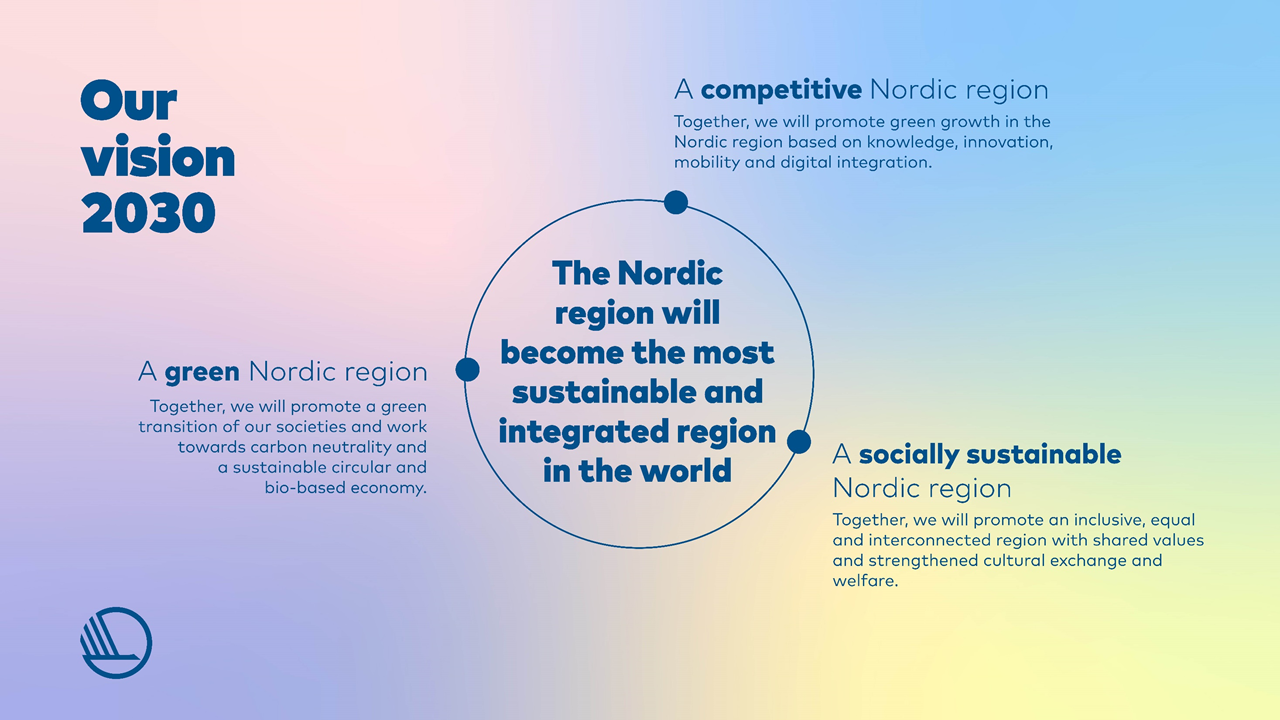 Our vision 2030

A competitive Nordic region

Together, we will promote green growth in the Nordic region based on knowledge, innovation, mobility and digital integration.

The Nordic region will become the most sustainable and integrated region in the world

A green Nordic region

Together, we will promote a green transition of our societies and work towards carbon neutrality and a sustainable circular and bio-based economy.

A socially sustainable Nordic region

Together, we will promote an inclusive, equal and interconnected region with shared values and strengthened cultural exchange and welfare.